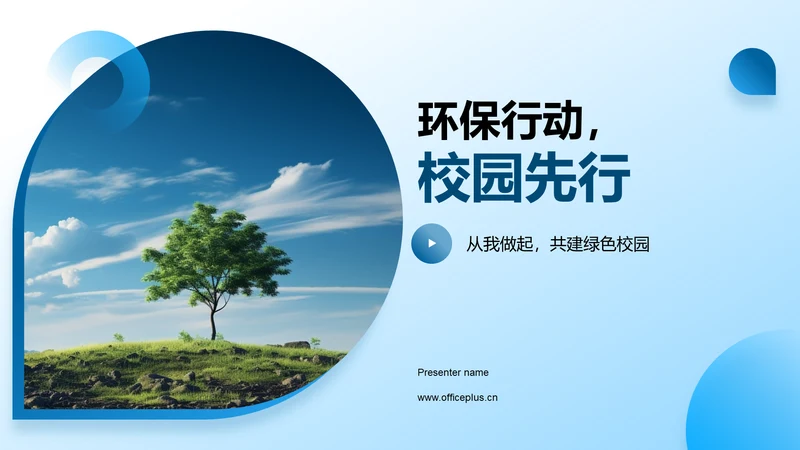 环保行动，
校园先行

从我做起，共建绿色校园

Presenter name

www.officeplus.cn